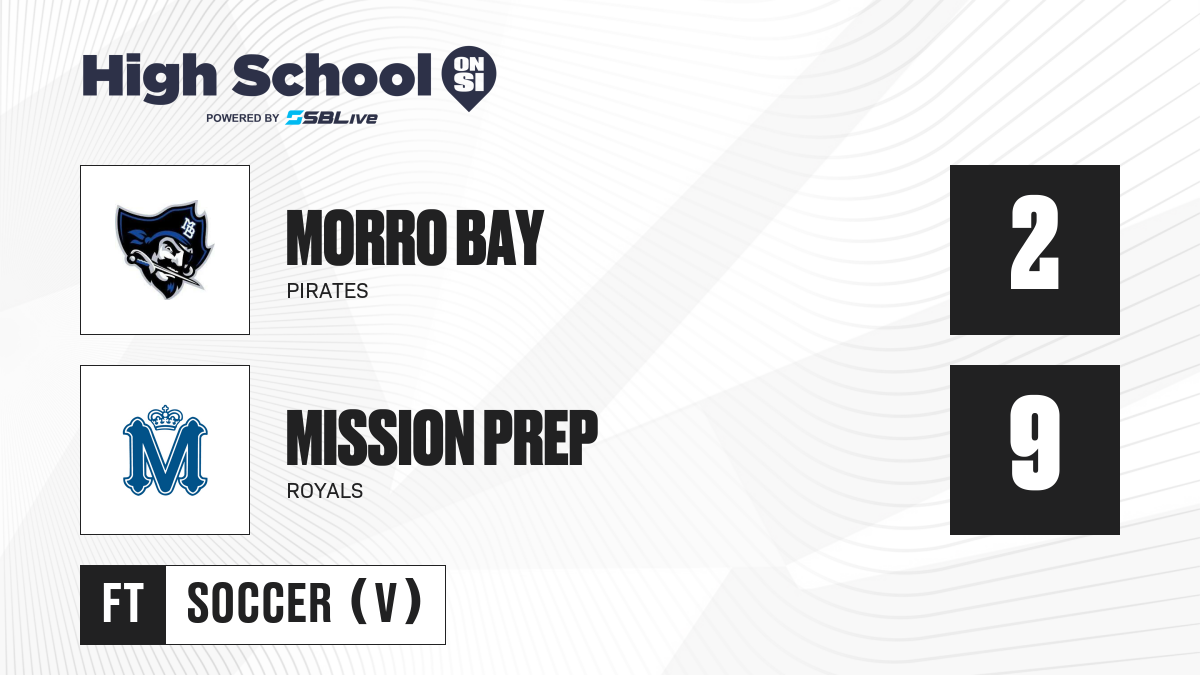 High School ON SI
POWERED BY SBLive

MB

MORRO BAY
PIRATES
2

M

MISSION PREP
ROYALS
9

FT
SOCCER (V)